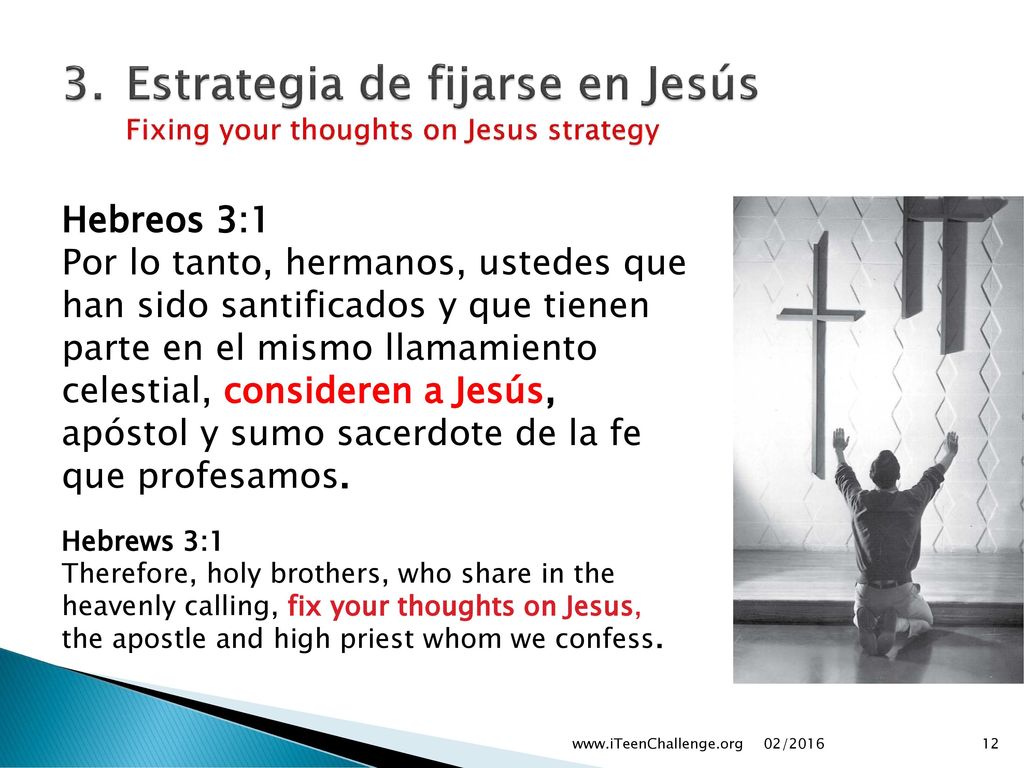 3. Estrategia de fijarse en Jesús
Fixing your thoughts on Jesus strategy

Hebreos 3:1
Por lo tanto, hermanos, ustedes que han sido santificados y que tienen parte en el mismo llamamiento celestial, consideren a Jesús, apóstol y sumo sacerdote de la fe que profesamos.

Hebrews 3:1
Therefore, holy brothers, who share in the heavenly calling, fix your thoughts on Jesus, the apostle and high priest whom we confess.

www.iTeenChallenge.org 02/2016 12